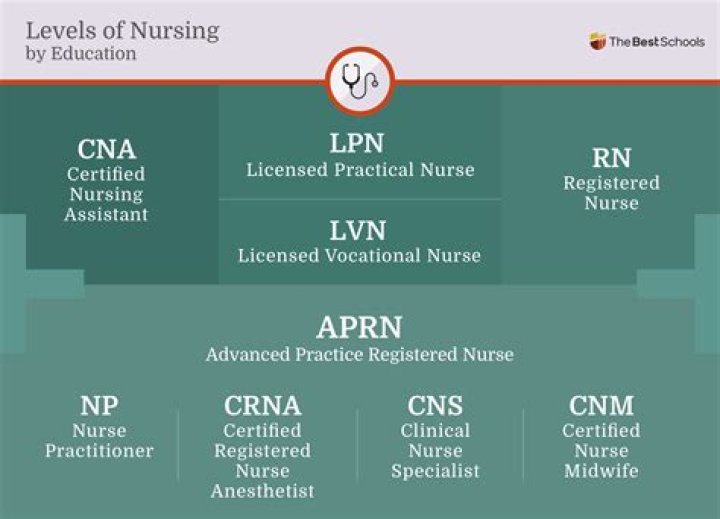 Levels of Nursing
by Education

TheBestSchools

CNA
Certified Nursing Assistant

LPN
Licensed Practical Nurse

LVN
Licensed Vocational Nurse

RN
Registered Nurse

APRN
Advanced Practice Registered Nurse

NP
Nurse Practitioner

CRNA
Certified Registered Nurse Anesthetist

CNS
Clinical Nurse Specialist

CNM
Certified Nurse Midwife